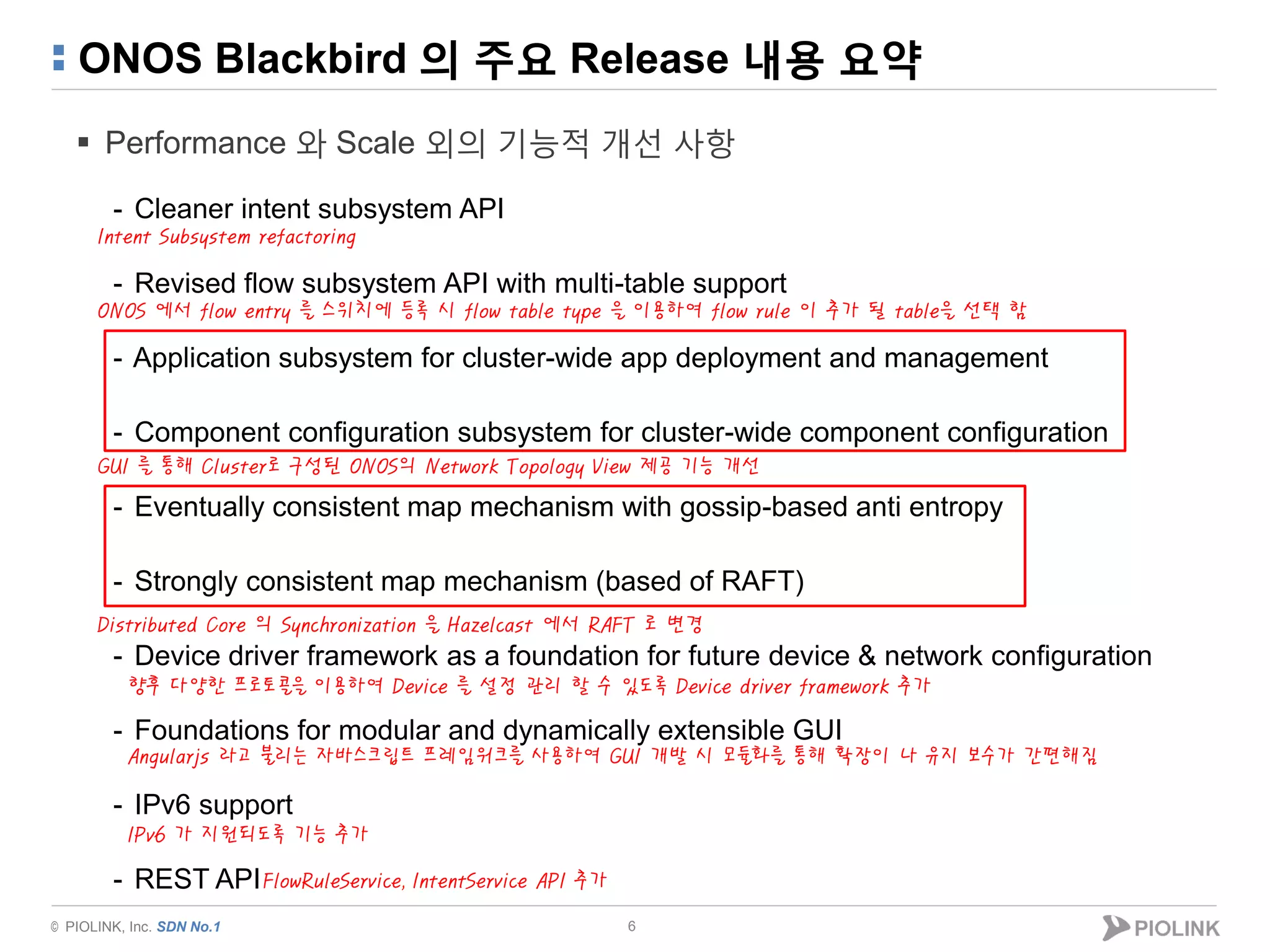 ONOS Blackbird 의 주요 Release 내용 요약

▪ Performance 와 Scale 외의 기능적 개선 사항

- Cleaner intent subsystem API
Intent Subsystem refactoring

- Revised flow subsystem API with multi-table support
ONOS 에서 flow entry 를 스위치에 등록 시 flow table type 을 이용하여 flow rule 이 추가 될 table을 선택 함

- Application subsystem for cluster-wide app deployment and management

- Component configuration subsystem for cluster-wide component configuration
GUI 를 통해 Cluster로 구성된 ONOS의 Network Topology View 제공 기능 개선

- Eventually consistent map mechanism with gossip-based anti entropy

- Strongly consistent map mechanism (based of RAFT)
Distributed Core 의 Synchronization 을 Hazelcast 에서 RAFT 로 변경

- Device driver framework as a foundation for future device & network configuration
향후 다양한 프로토콜을 이용하여 Device 를 설정 관리 할 수 있도록 Device driver framework 추가

- Foundations for modular and dynamically extensible GUI
Angularjs 라고 불리는 자바스크립트 프레임워크를 사용하여 GUI 개발 시 모듈화를 통해 확장이 나 유지 보수가 간편해짐

- IPv6 support
IPv6 가 지원되도록 기능 추가

- REST API FlowRuleService, IntentService API 추가

© PIOLINK, Inc. SDN No.1
6
PIOLINK